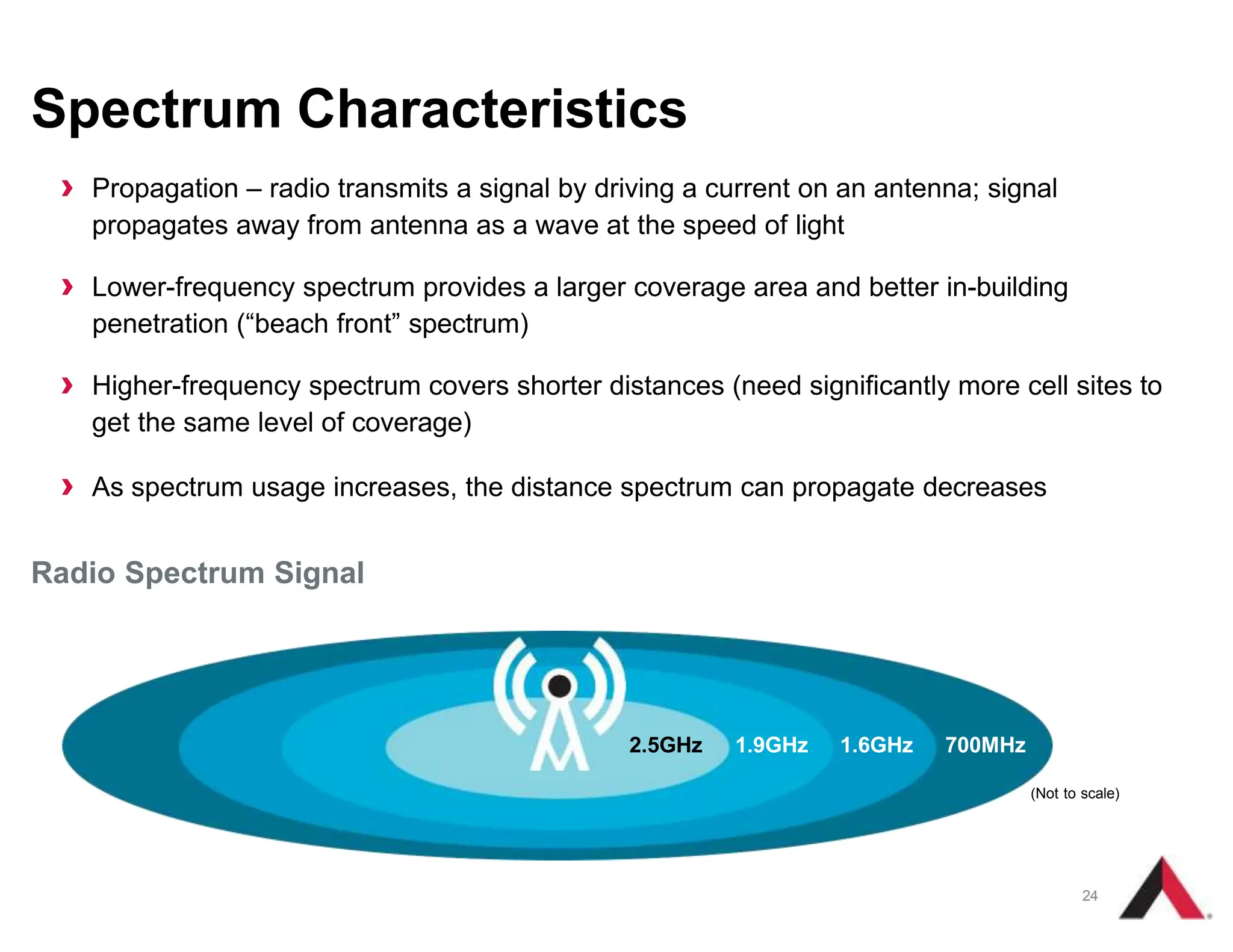 Spectrum Characteristics

› Propagation – radio transmits a signal by driving a current on an antenna; signal propagates away from antenna as a wave at the speed of light

› Lower-frequency spectrum provides a larger coverage area and better in-building penetration (“beach front” spectrum)

› Higher-frequency spectrum covers shorter distances (need significantly more cell sites to get the same level of coverage)

› As spectrum usage increases, the distance spectrum can propagate decreases

Radio Spectrum Signal

2.5GHz 1.9GHz 1.6GHz 700MHz

(Not to scale)

24